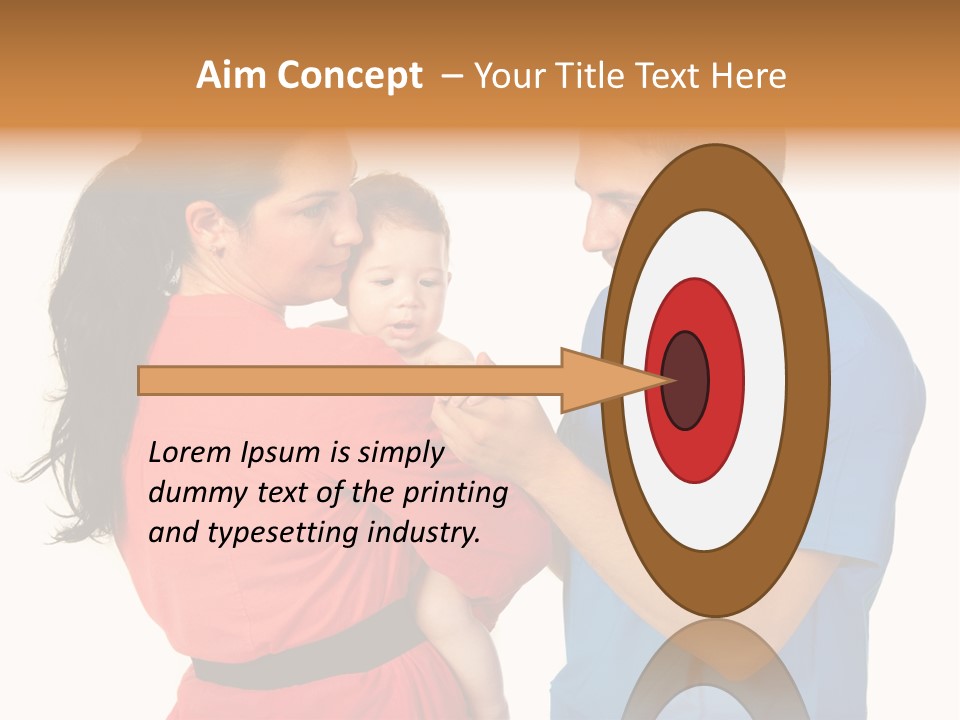 Aim Concept – Your Title Text Here

Lorem Ipsum is simply dummy text of the printing and typesetting industry.